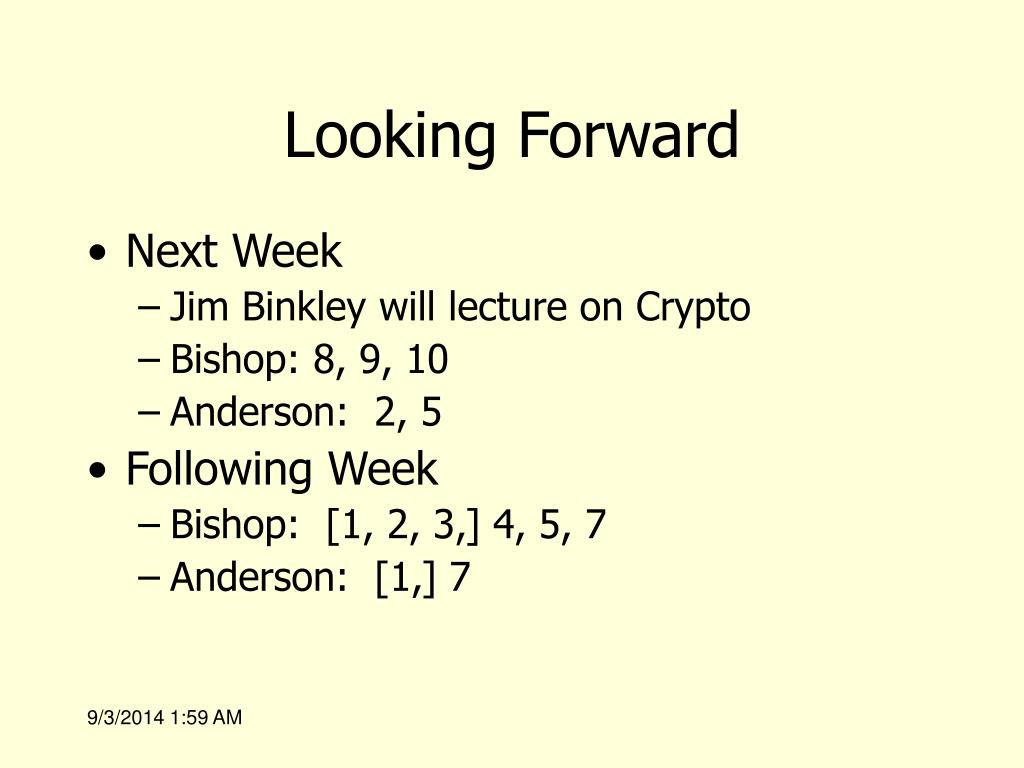 Looking Forward

• Next Week
– Jim Binkley will lecture on Crypto
– Bishop: 8, 9, 10
– Anderson: 2, 5
• Following Week
– Bishop: [1, 2, 3,] 4, 5, 7
– Anderson: [1,] 7

9/3/2014 1:59 AM